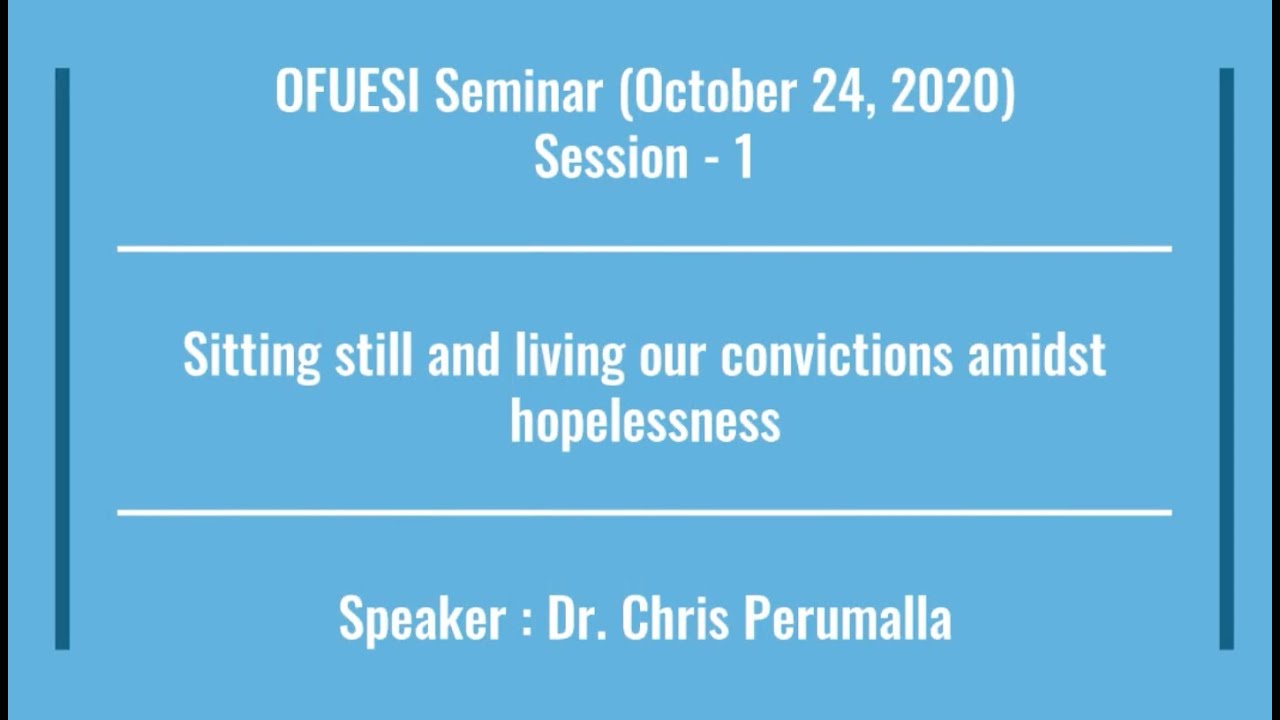 OFUESI Seminar (October 24, 2020)
Session - 1

Sitting still and living our convictions amidst hopelessness

Speaker : Dr. Chris Perumalla